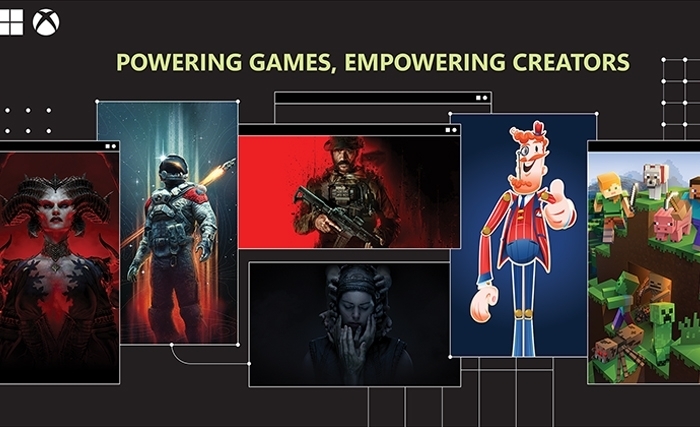 POWERING GAMES, EMPOWERING CREATORS